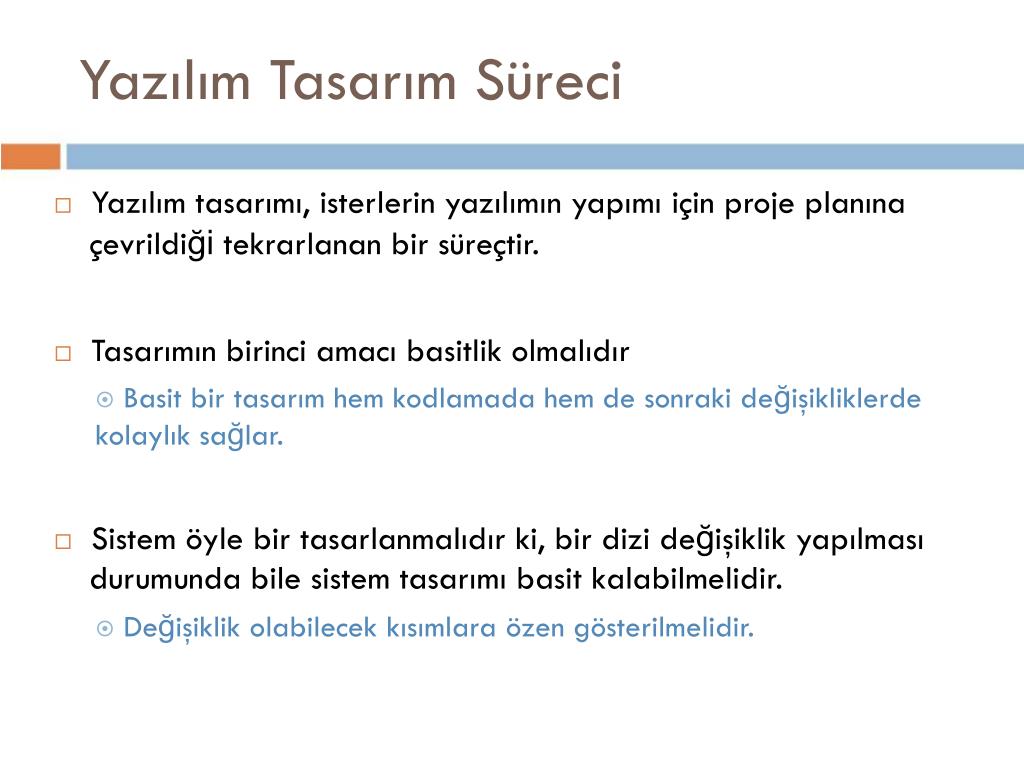 Yazılım Tasarım Süreci

Yazılım tasarımı, isterlerin yazılımın yapımı için proje planına çevrildiği tekrarlanan bir süreçtir.

Tasarımın birinci amacı basitlik olmalıdır

Basit bir tasarım hem kodlamada hem de sonraki değişikliklerde kolaylık sağlar.

Sistem öyle bir tasarlanmalıdır ki, bir dizi değişiklik yapılması durumunda bile sistem tasarımı basit kalabilmelidir.

Değişiklik olabilecek kısımlara özen gösterilmelidir.